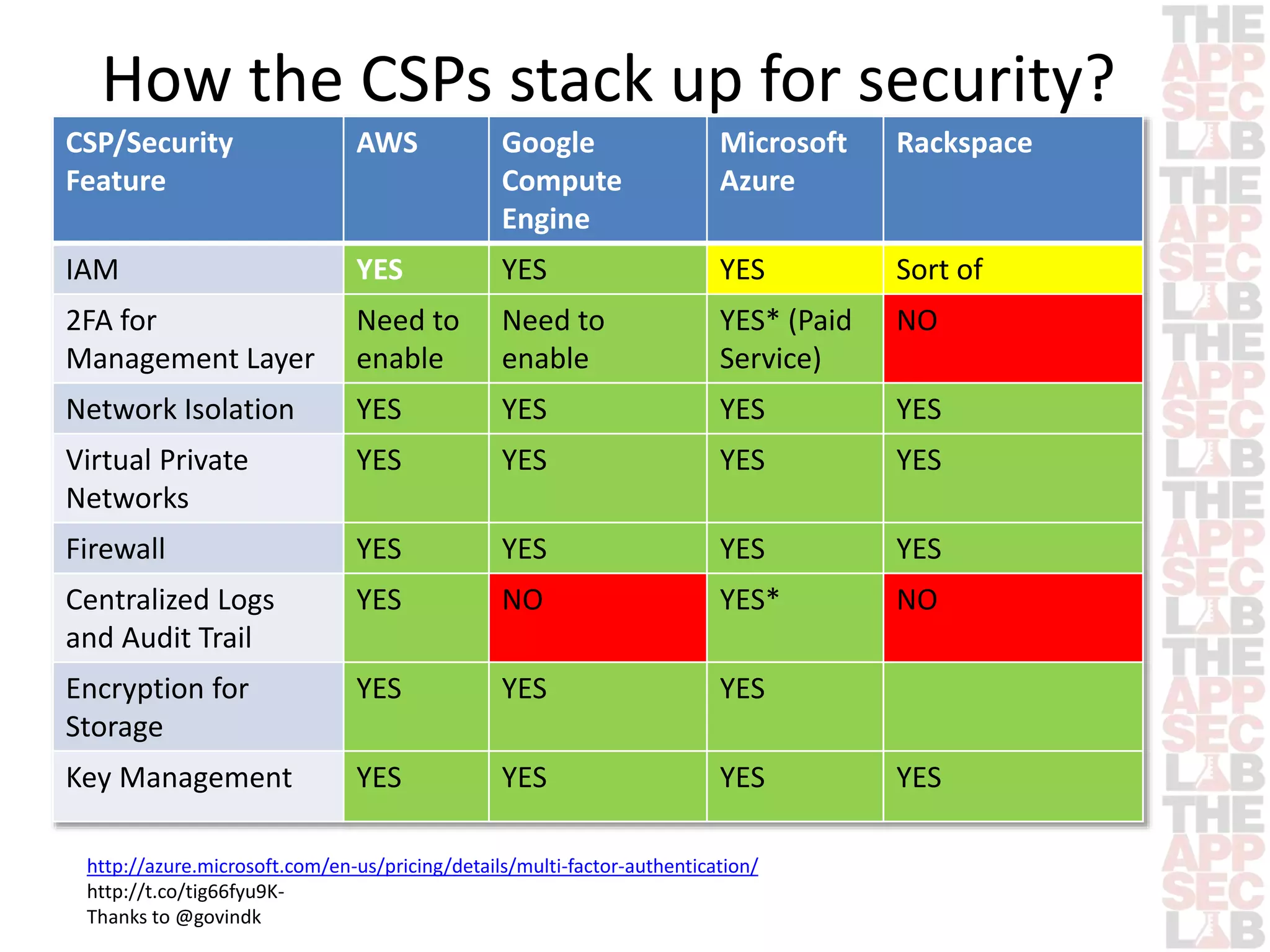 How the CSPs stack up for security?

| CSP/Security Feature | AWS | Google Compute Engine | Microsoft Azure | Rackspace |
|---|---|---|---|---|
| IAM | YES | YES | YES | Sort of |
| 2FA for Management Layer | Need to enable | Need to enable | YES* (Paid Service) | NO |
| Network Isolation | YES | YES | YES | YES |
| Virtual Private Networks | YES | YES | YES | YES |
| Firewall | YES | YES | YES | YES |
| Centralized Logs and Audit Trail | YES | NO | YES* | NO |
| Encryption for Storage | YES | YES | YES | |
| Key Management | YES | YES | YES | YES |

http://azure.microsoft.com/en-us/pricing/details/multi-factor-authentication/
http://t.co/tig66fyu9K-
Thanks to @govindk

THE APP SEC LAB THE APP SEC LAB THE APP SEC LAB THE APP SEC LAB THE APP SEC LAB THE APP SEC LAB